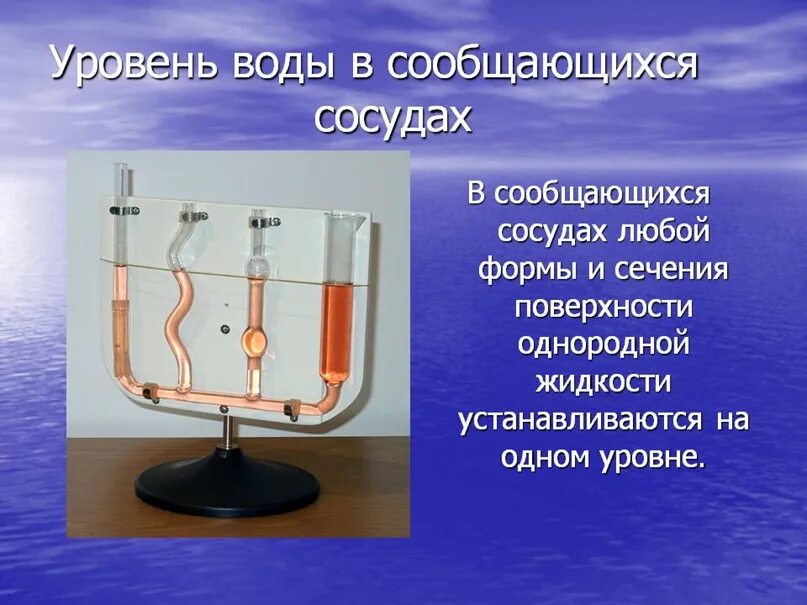 Уровень воды в сообщающихся сосудах

В сообщающихся сосудах любой формы и сечения поверхности однородной жидкости устанавливаются на одном уровне.